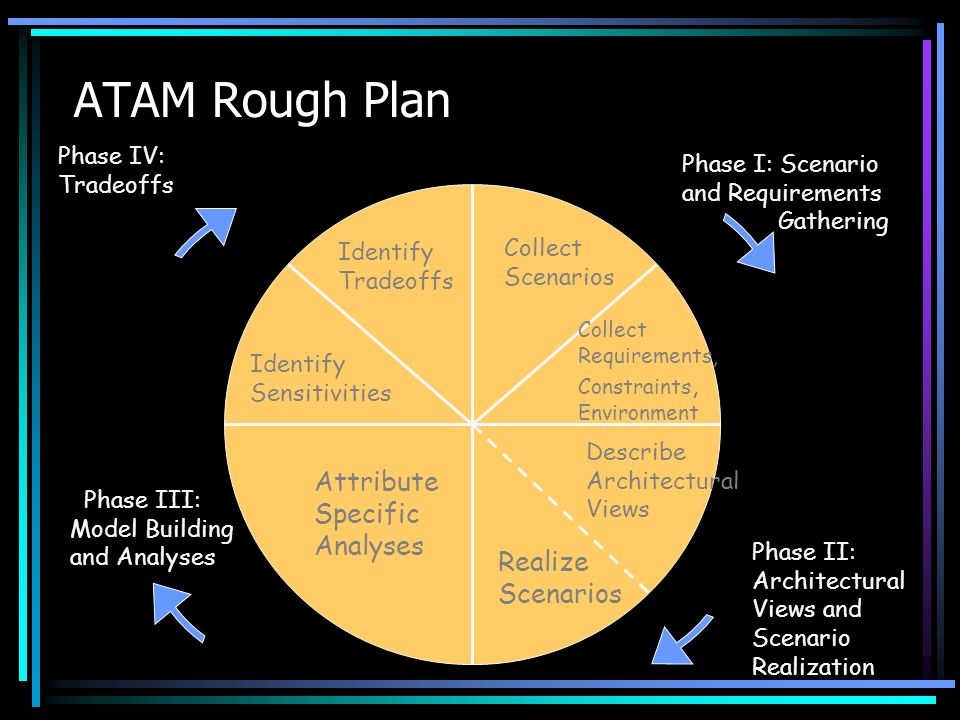 ATAM Rough Plan

Phase IV: Tradeoffs

Phase I: Scenario and Requirements Gathering

Identify Tradeoffs

Collect Scenarios

Collect Requirements, Constraints, Environment

Identify Sensitivities

Describe Architectural Views

Attribute Specific Analyses

Realize Scenarios

Phase III: Model Building and Analyses

Phase II: Architectural Views and Scenario Realization